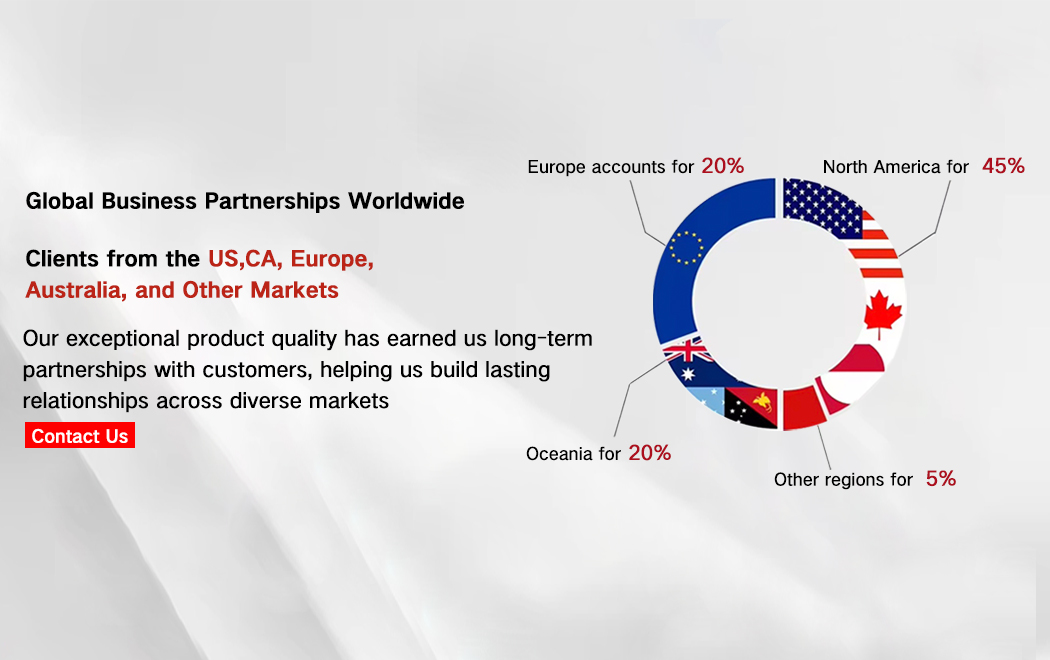 Global Business Partnerships Worldwide

Clients from the US,CA, Europe, Australia, and Other Markets

Our exceptional product quality has earned us long-term partnerships with customers, helping us build lasting relationships across diverse markets

Contact Us

Europe accounts for 20%

North America for 45%

Oceania for 20%

Other regions for 5%